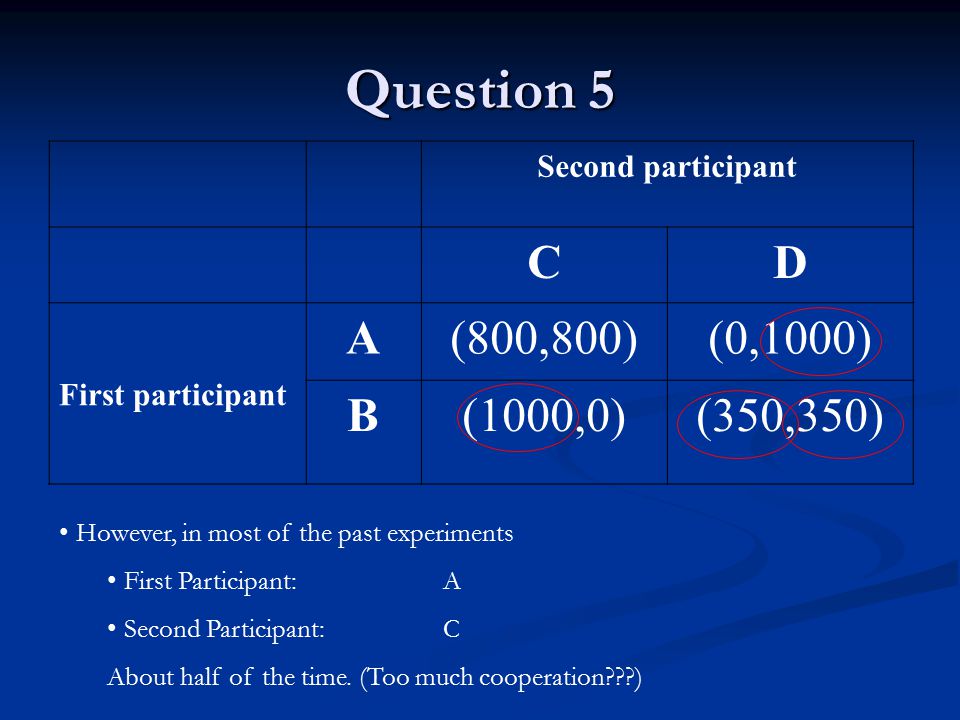 Question 5

| | | Second participant | |
|---|---|---|---|
| | | C | D |
| First participant | A | (800,800) | (0,1000) |
| | B | (1000,0) | (350,350) |

• However, in most of the past experiments

• First Participant: A

• Second Participant: C

About half of the time. (Too much cooperation???)